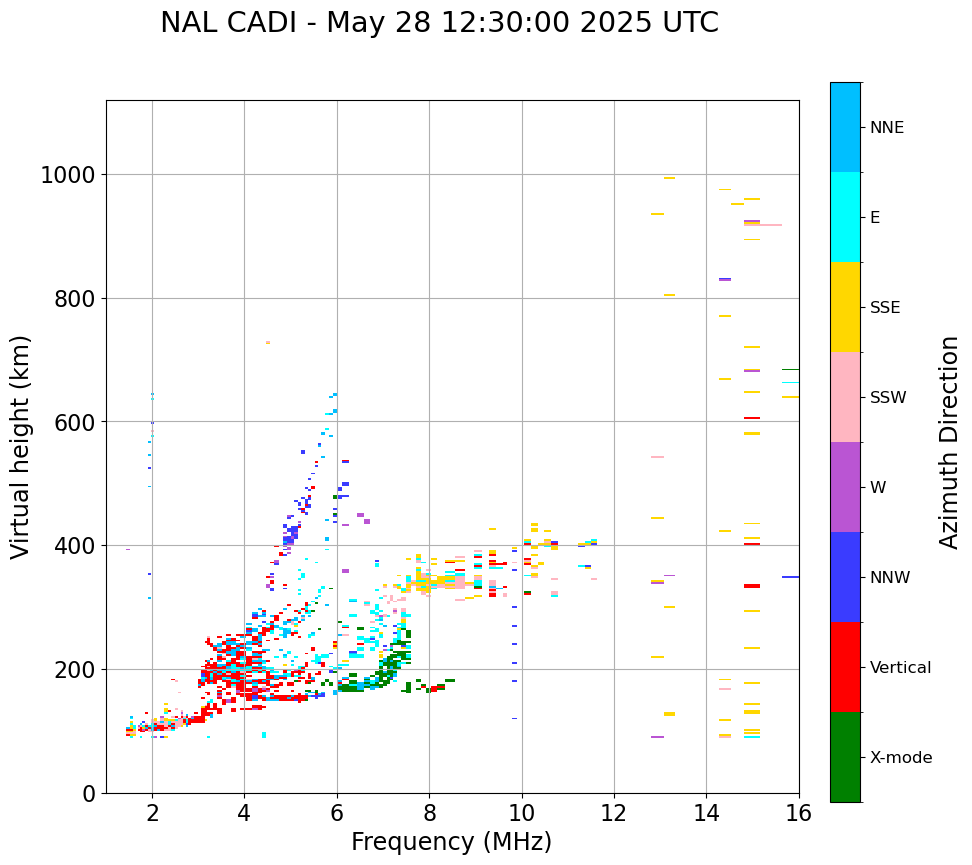 NAL CADI - May 28 12:30:00 2025 UTC

Virtual height (km)

1000
800
600
400
200
0

2
4
6
8
10
12
14
16

Frequency (MHz)

NNE
E
SSE
SSW
W
NNW
Vertical
X-mode

Azimuth Direction